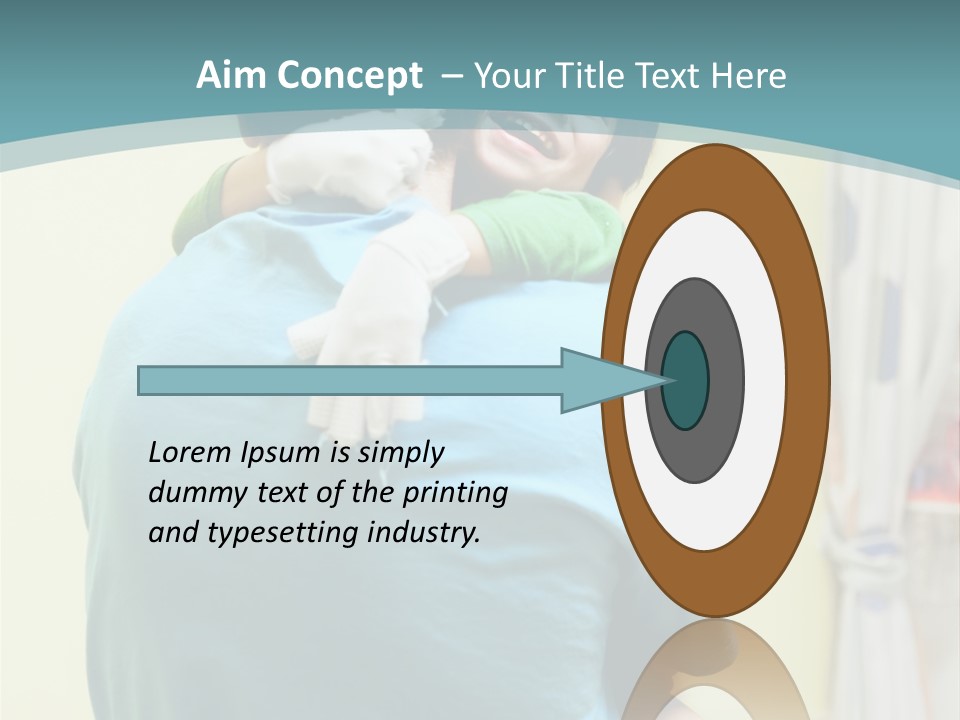 Aim Concept – Your Title Text Here

Lorem Ipsum is simply dummy text of the printing and typesetting industry.